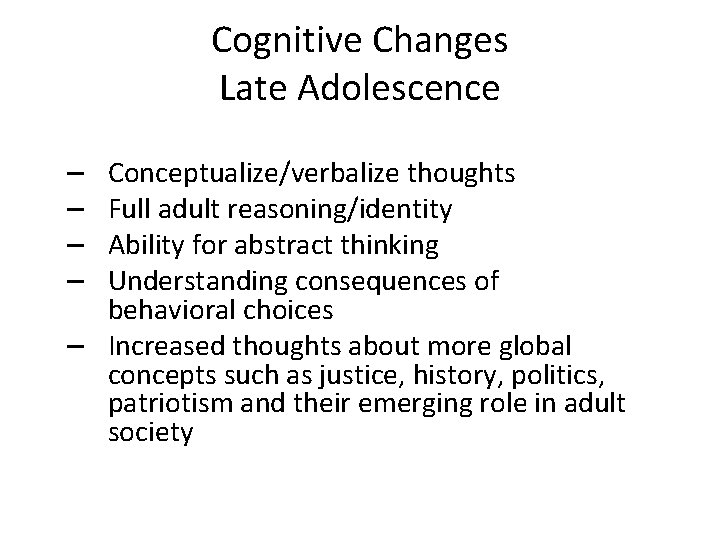 Cognitive Changes
Late Adolescence

– Conceptualize/verbalize thoughts
– Full adult reasoning/identity
– Ability for abstract thinking
– Understanding consequences of behavioral choices
– Increased thoughts about more global concepts such as justice, history, politics, patriotism and their emerging role in adult society